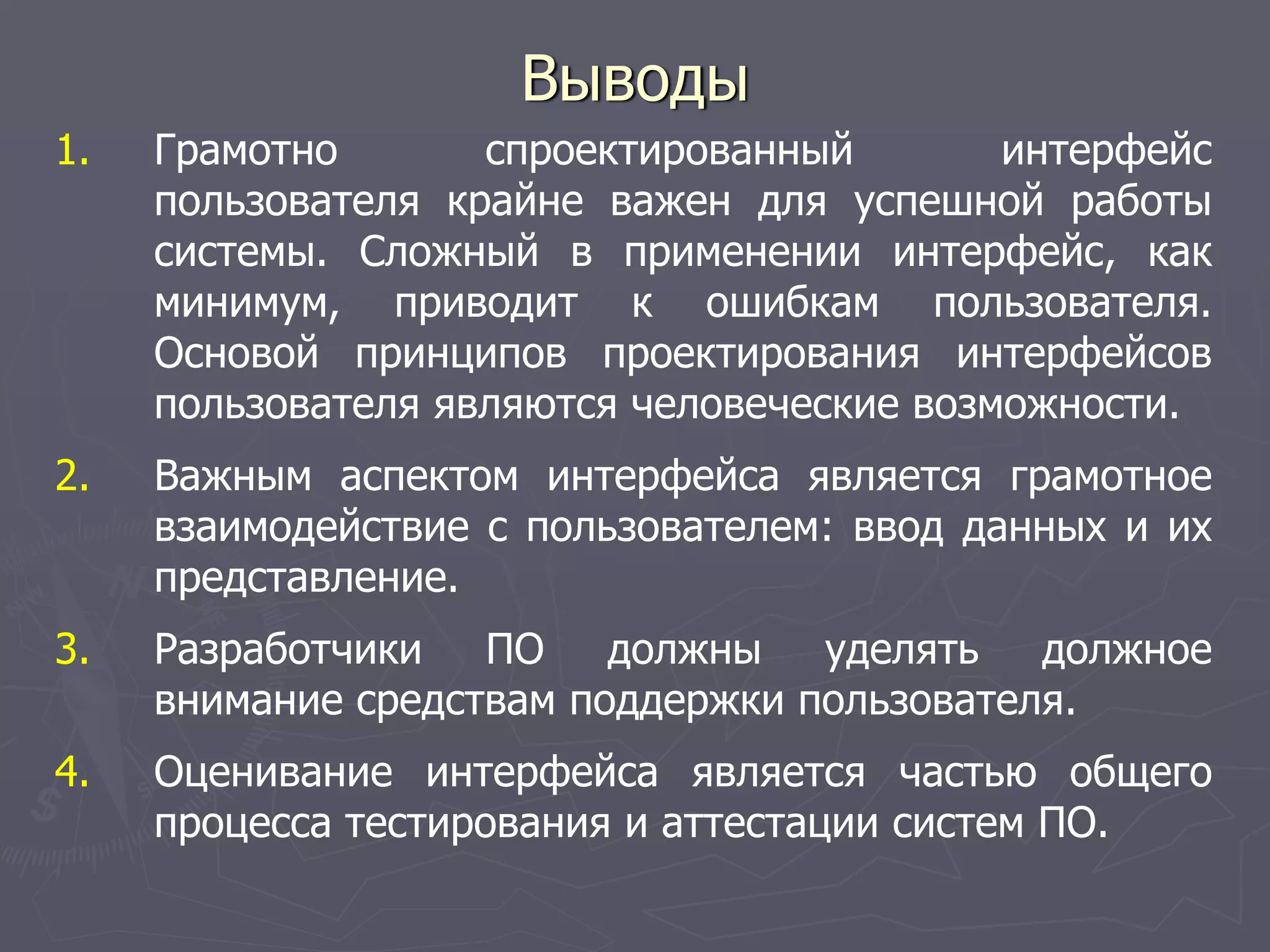 Выводы

1. Грамотно спроектированный интерфейс пользователя крайне важен для успешной работы системы. Сложный в применении интерфейс, как минимум, приводит к ошибкам пользователя. Основой принципов проектирования интерфейсов пользователя являются человеческие возможности.

2. Важным аспектом интерфейса является грамотное взаимодействие с пользователем: ввод данных и их представление.

3. Разработчики ПО должны уделять должное внимание средствам поддержки пользователя.

4. Оценивание интерфейса является частью общего процесса тестирования и аттестации систем ПО.